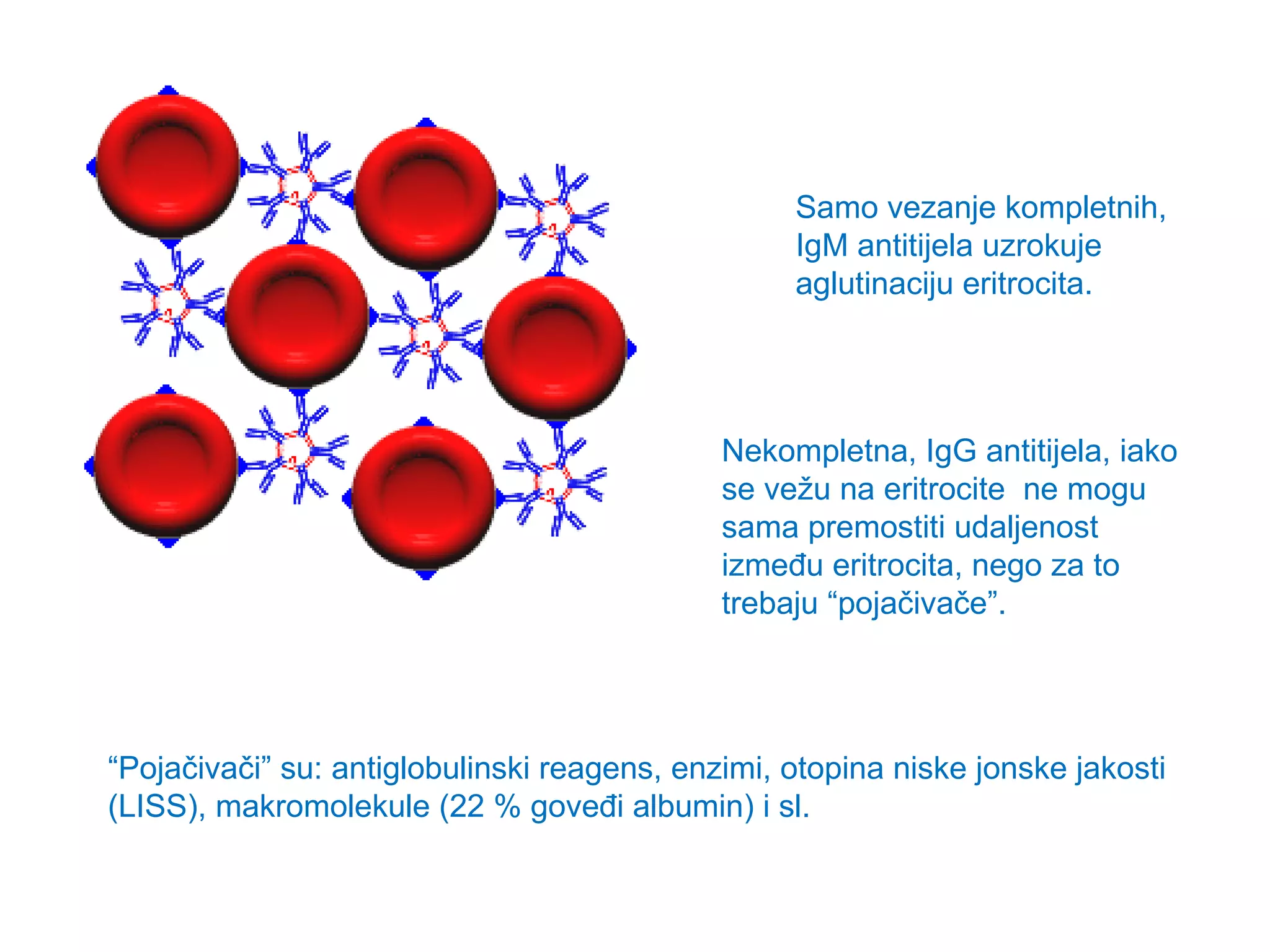 Samo vezanje kompletnih, IgM antitijela uzrokuje aglutinaciju eritrocita.

Nekompletna, IgG antitijela, iako se vežu na eritrocite  ne mogu sama premostiti udaljenost između eritrocita, nego za to trebaju “pojačivače”.

“Pojačivači” su: antiglobulinski reagens, enzimi, otopina niske jonske jakosti (LISS), makromolekule (22 % goveđi albumin) i sl.